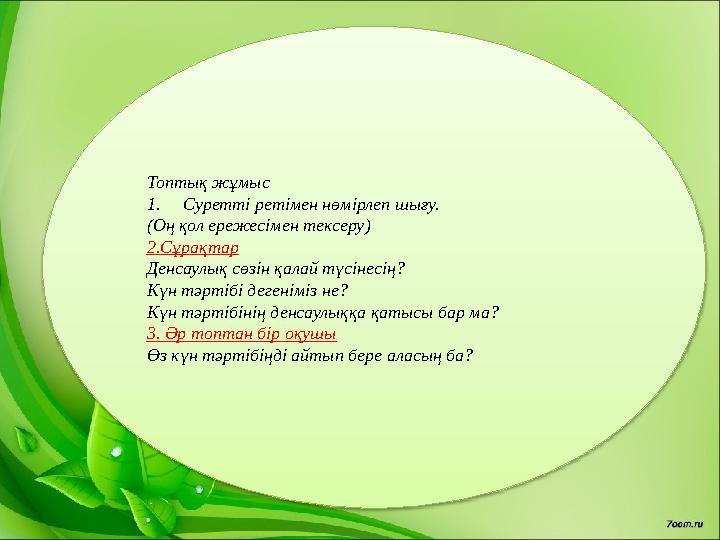 Топтық жұмыс
1. Суретті ретімен нөмірлеп шығу.
(Оң қол ережесімен тексеру)
2.Сұрақтар
Денсаулық сөзін қалай түсінесің?
Күн тәртібі дегеніміз не?
Күн тәртібінің денсаулыққа қатысы бар ма?
3. Әр топтан бір оқушы
Өз күн тәртібіңді айтып бере аласың ба?

7oom.ru